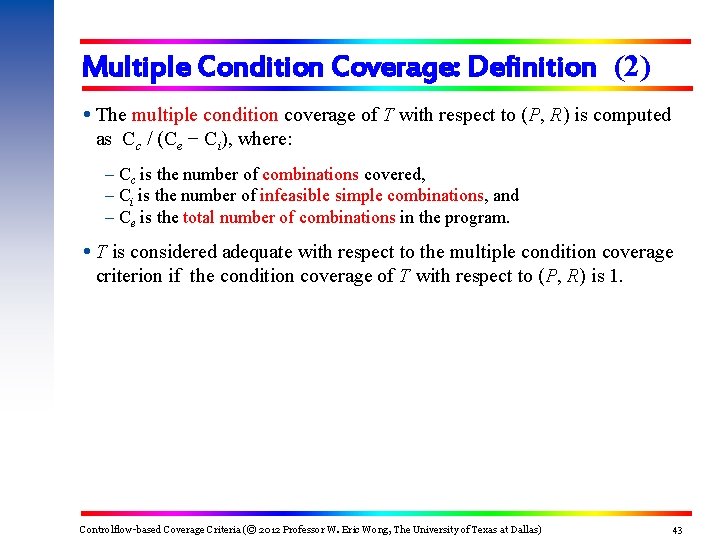 Multiple Condition Coverage: Definition (2)

• The multiple condition coverage of $T$ with respect to $(P, R)$ is computed as $C_c / (C_e - C_i)$, where:

– $C_c$ is the number of combinations covered,
– $C_i$ is the number of infeasible simple combinations, and
– $C_e$ is the total number of combinations in the program.

• $T$ is considered adequate with respect to the multiple condition coverage criterion if the condition coverage of $T$ with respect to $(P, R)$ is 1.

Controlflow-based Coverage Criteria (© 2012 Professor W. Eric Wong, The University of Texas at Dallas)

43